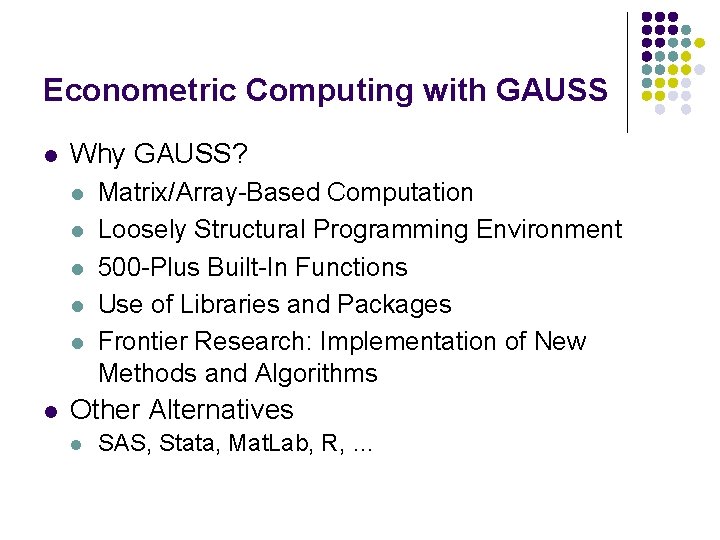 Econometric Computing with GAUSS

- Why GAUSS?
  - Matrix/Array-Based Computation
  - Loosely Structural Programming Environment
  - 500-Plus Built-In Functions
  - Use of Libraries and Packages
  - Frontier Research: Implementation of New Methods and Algorithms
- Other Alternatives
  - SAS, Stata, MatLab, R, ...